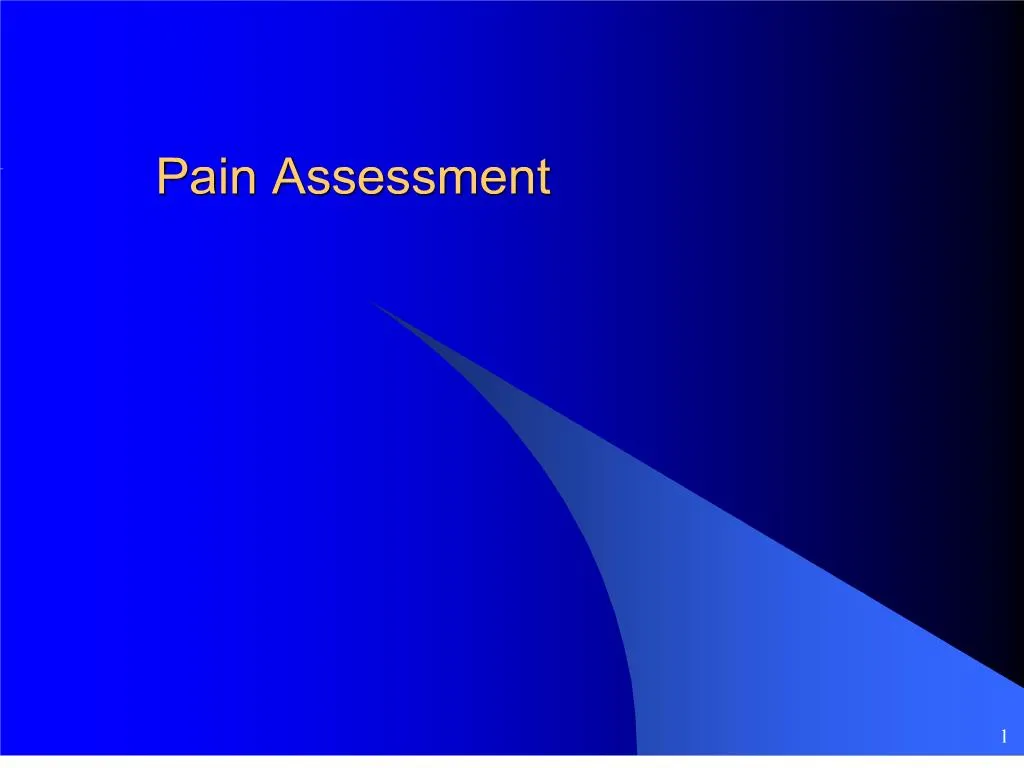 Pain Assessment

1